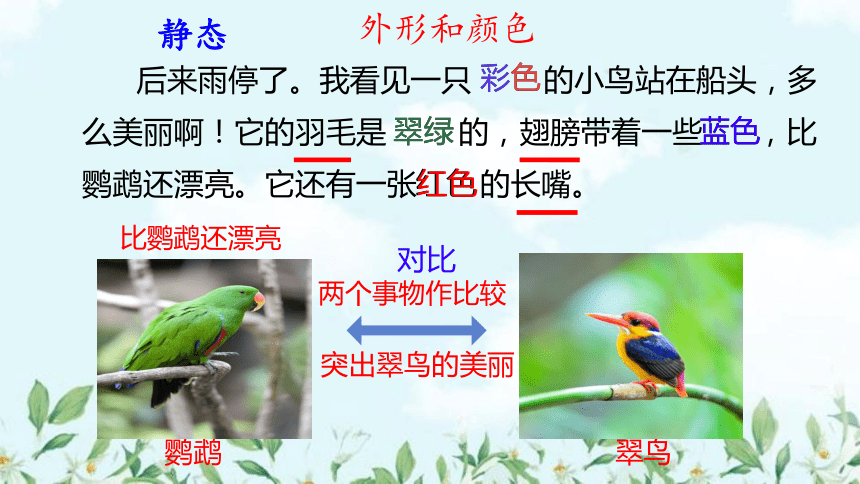 静态　外形和颜色

后来雨停了。我看见一只彩色的小鸟站在船头，多么美丽啊！它的羽毛是翠绿的，翅膀带着一些蓝色，比鹦鹉还漂亮。它还有一张红色的长嘴。

比鹦鹉还漂亮

对比
两个事物作比较
突出翠鸟的美丽

鹦鹉

翠鸟